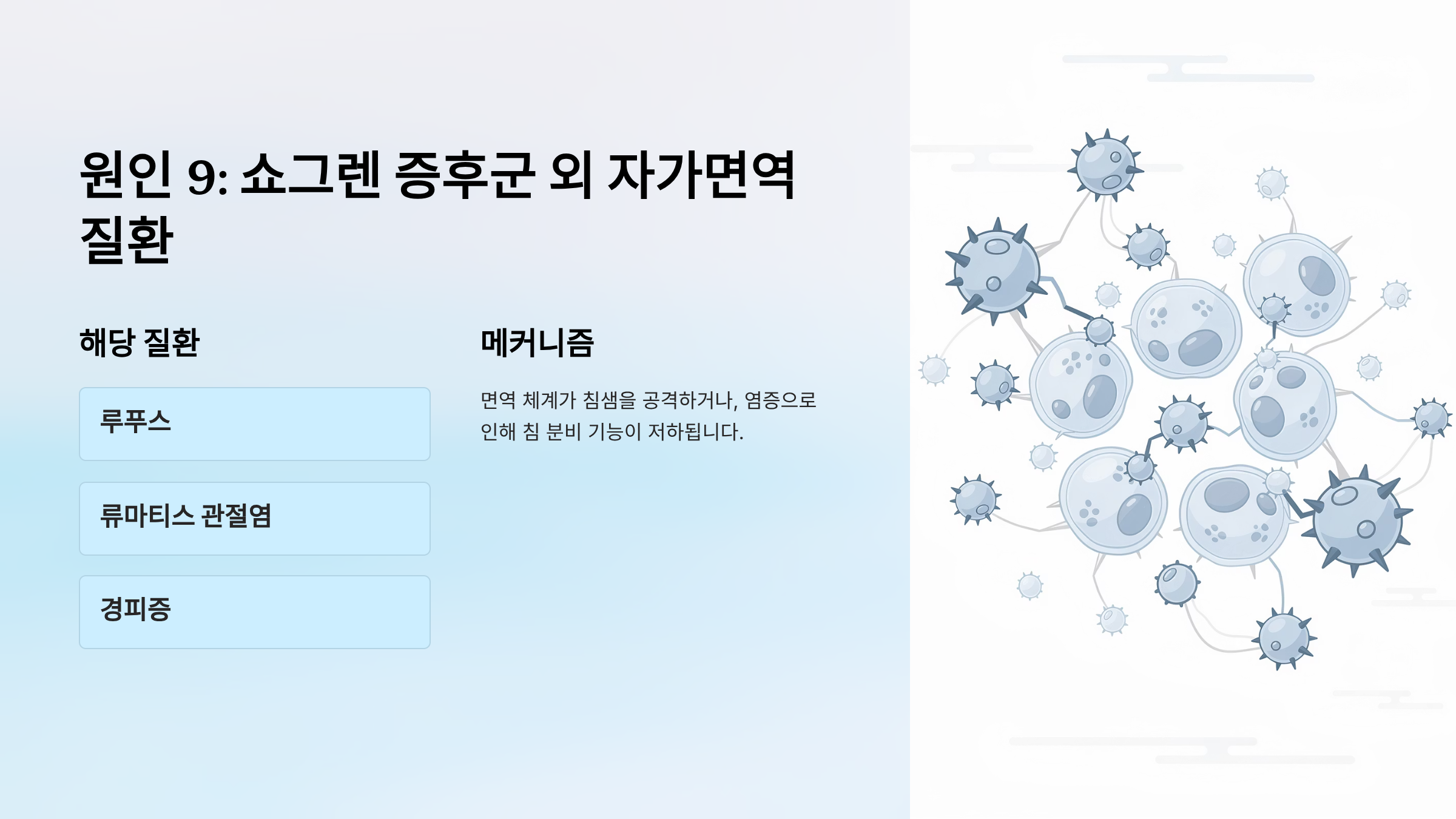 원인 9: 쇼그렌 증후군 외 자가면역 질환

해당 질환

루푸스

류마티스 관절염

경피증

메커니즘

면역 체계가 침샘을 공격하거나, 염증으로 인해 침 분비 기능이 저하됩니다.